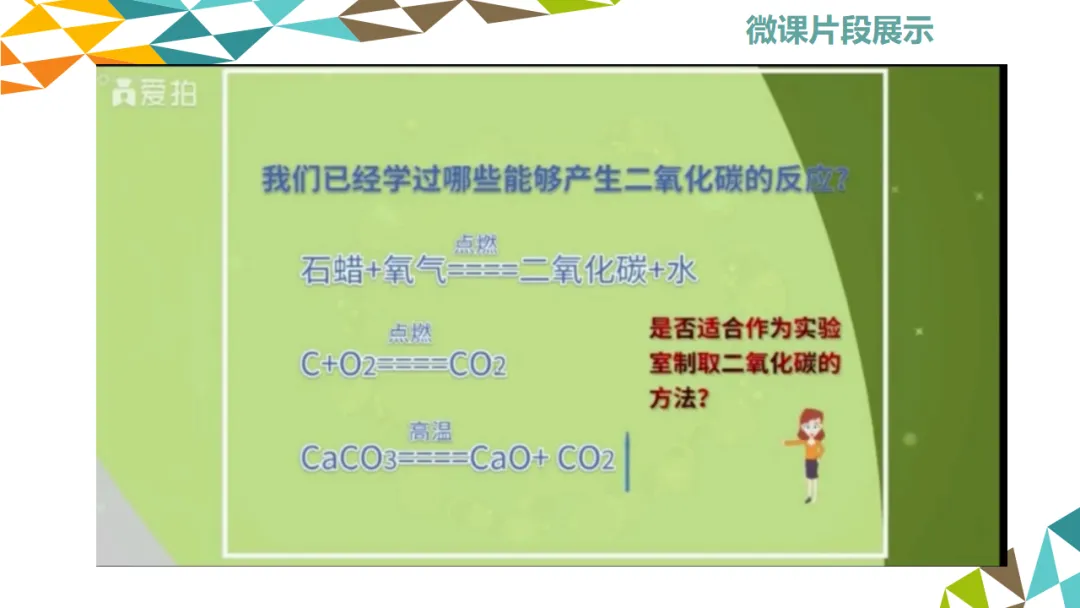 微课片段展示

爱拍

我们已经学过哪些能够产生二氧化碳的反应?

石蜡+氧气$\overset{点燃}{====}$二氧化碳+水

$C+O_2\overset{点燃}{====}CO_2$

$CaCO_3\overset{高温}{====}CaO+CO_2$

是否适合作为实验室制取二氧化碳的方法?